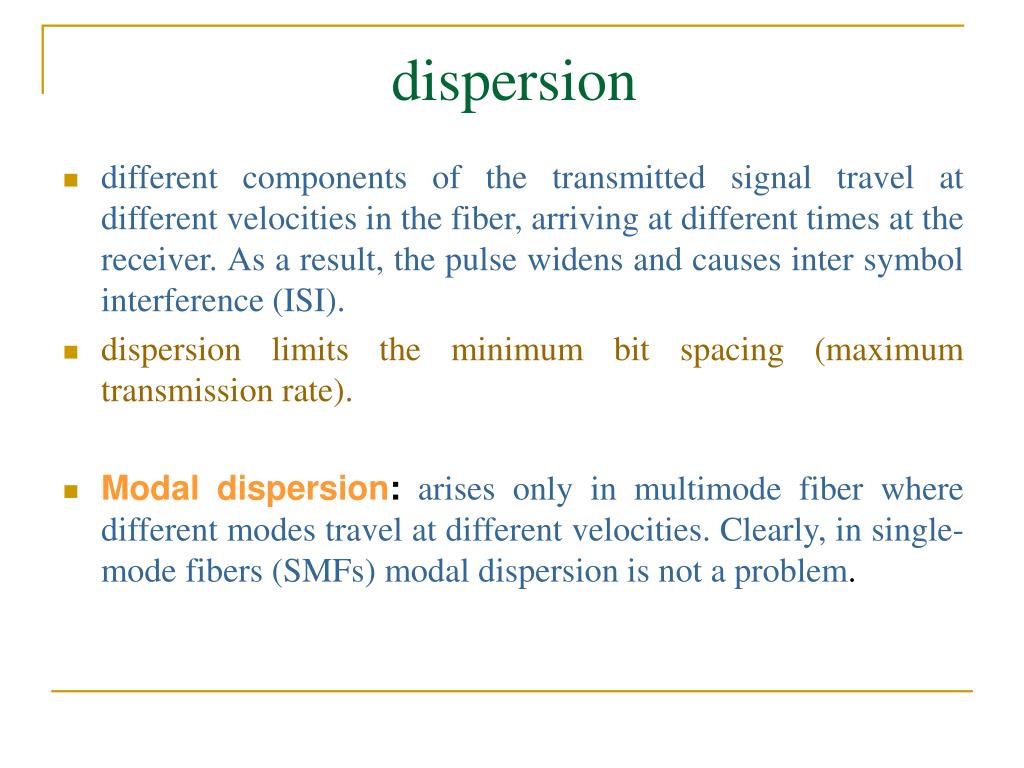 dispersion

- different components of the transmitted signal travel at different velocities in the fiber, arriving at different times at the receiver. As a result, the pulse widens and causes inter symbol interference (ISI).
- dispersion limits the minimum bit spacing (maximum transmission rate).

- Modal dispersion: arises only in multimode fiber where different modes travel at different velocities. Clearly, in single-mode fibers (SMFs) modal dispersion is not a problem.